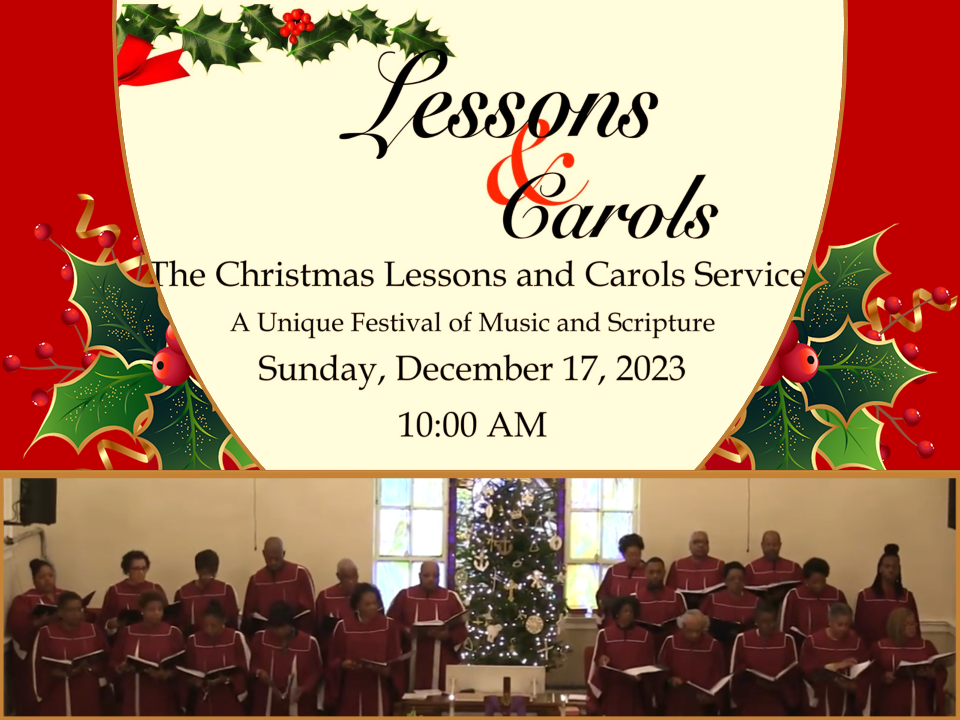 Lessons
&
Carols

The Christmas Lessons and Carols Service
A Unique Festival of Music and Scripture
Sunday, December 17, 2023
10:00 AM